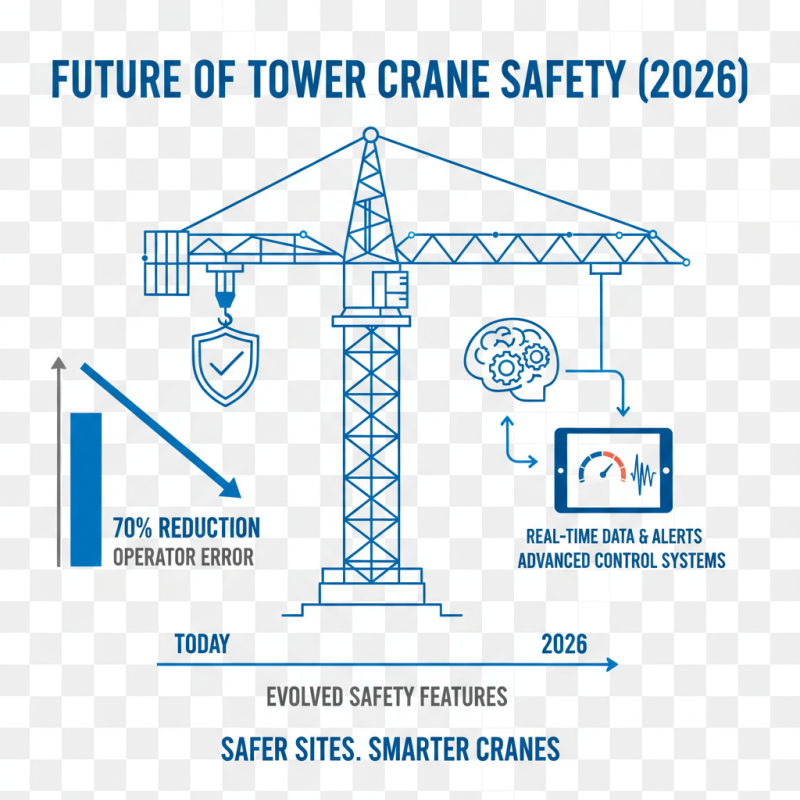 FUTURE OF TOWER CRANE SAFETY (2026)

70% REDUCTION
OPERATOR ERROR

REAL-TIME DATA & ALERTS
ADVANCED CONTROL SYSTEMS

TODAY

2026

EVOLVED SAFETY FEATURES

SAFER SITES. SMARTER CRANES